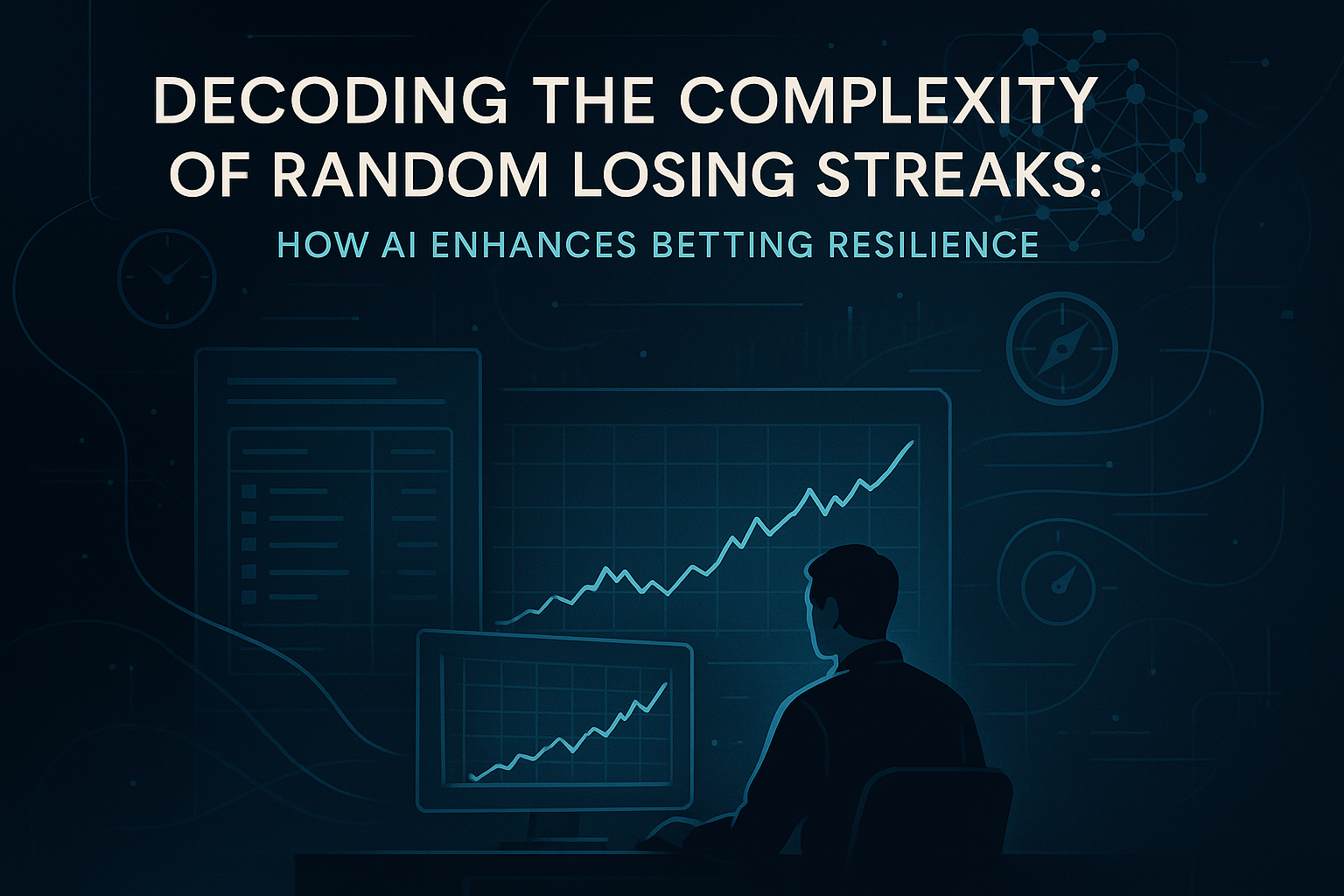 DECODING THE COMPLEXITY OF RANDOM LOSING STREAKS:

HOW AI ENHANCES BETTING RESILIENCE